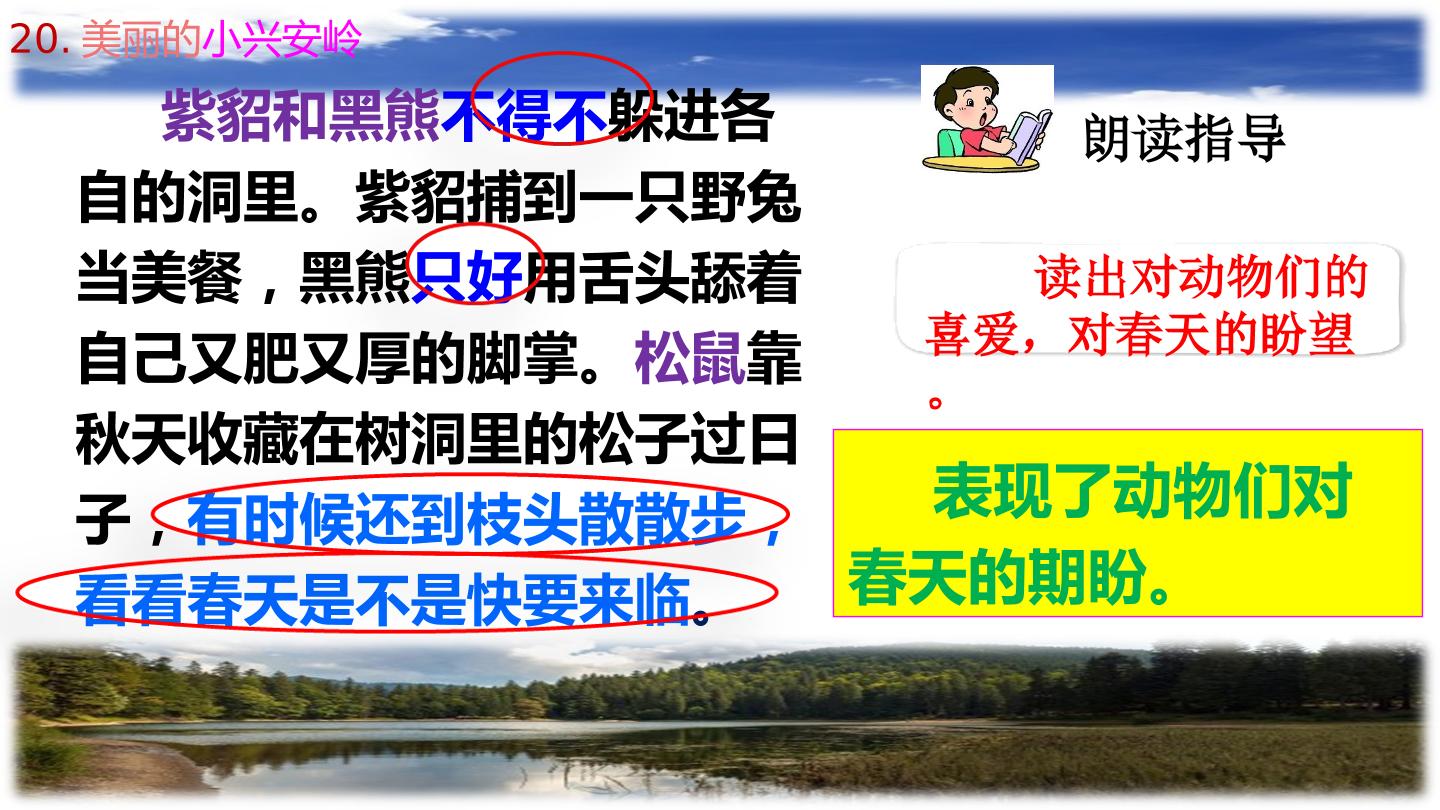 20.美丽的小兴安岭

紫貂和黑熊不得不躲进各自的洞里。紫貂捕到一只野兔当美餐，黑熊只好用舌头舔着自己又肥又厚的脚掌。松鼠靠秋天收藏在树洞里的松子过日子，有时候还到枝头散散步，看看春天是不是快要来临。

朗读指导

读出对动物们的喜爱，对春天的盼望。

表现了动物们对春天的期盼。